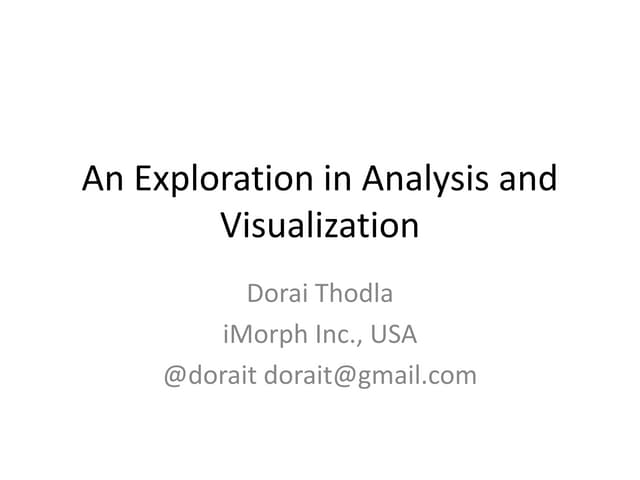 An Exploration in Analysis and Visualization

Dorai Thodla
iMorph Inc., USA
@dorait dorait@gmail.com